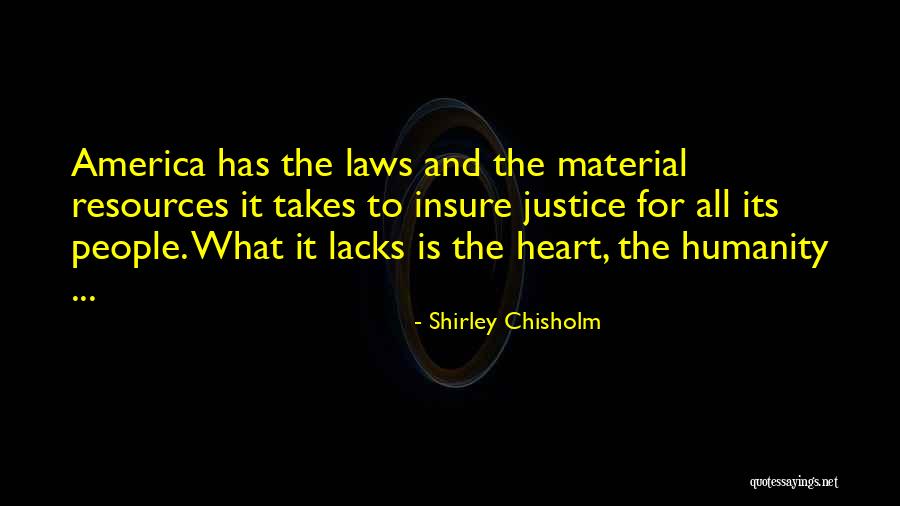 America has the laws and the material resources it takes to insure justice for all its people. What it lacks is the heart, the humanity ...

- Shirley Chisholm

quotessayings.net